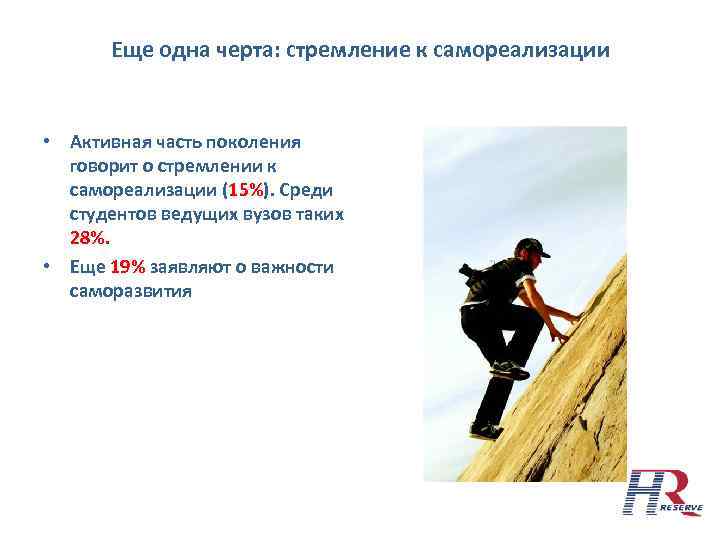 Еще одна черта: стремление к самореализации

• Активная часть поколения говорит о стремлении к самореализации (15%). Среди студентов ведущих вузов таких 28%.
• Еще 19% заявляют о важности саморазвития

HR
RESERVE